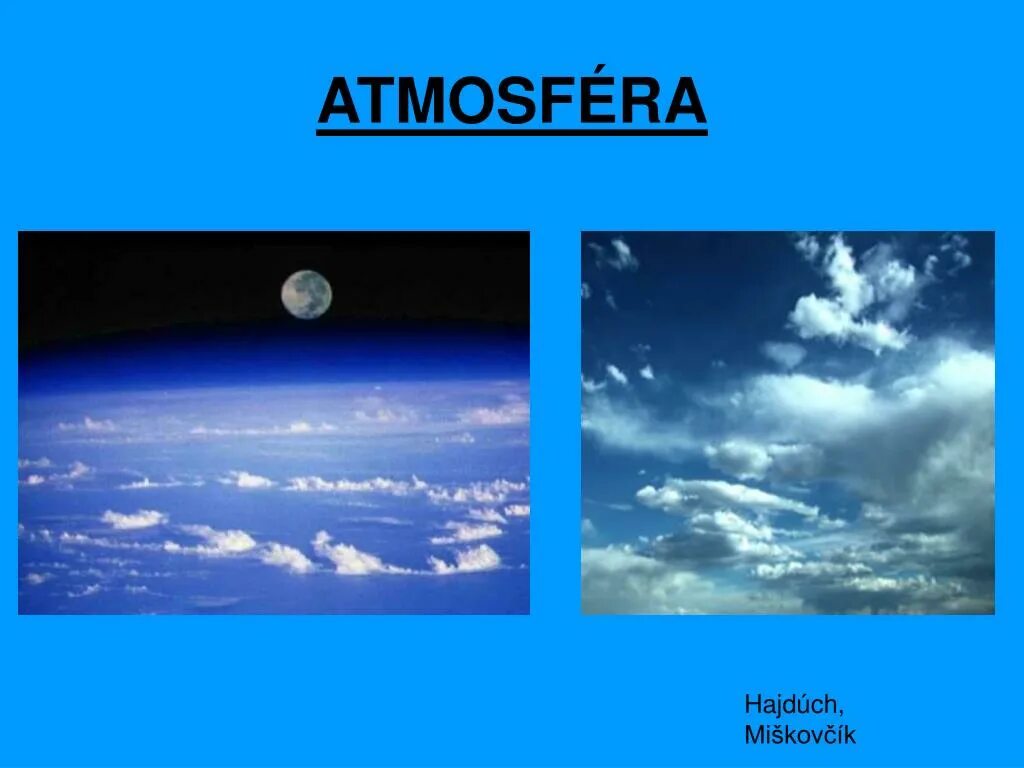 ATMOSFÉRA

Hajdúch, Miškovčík